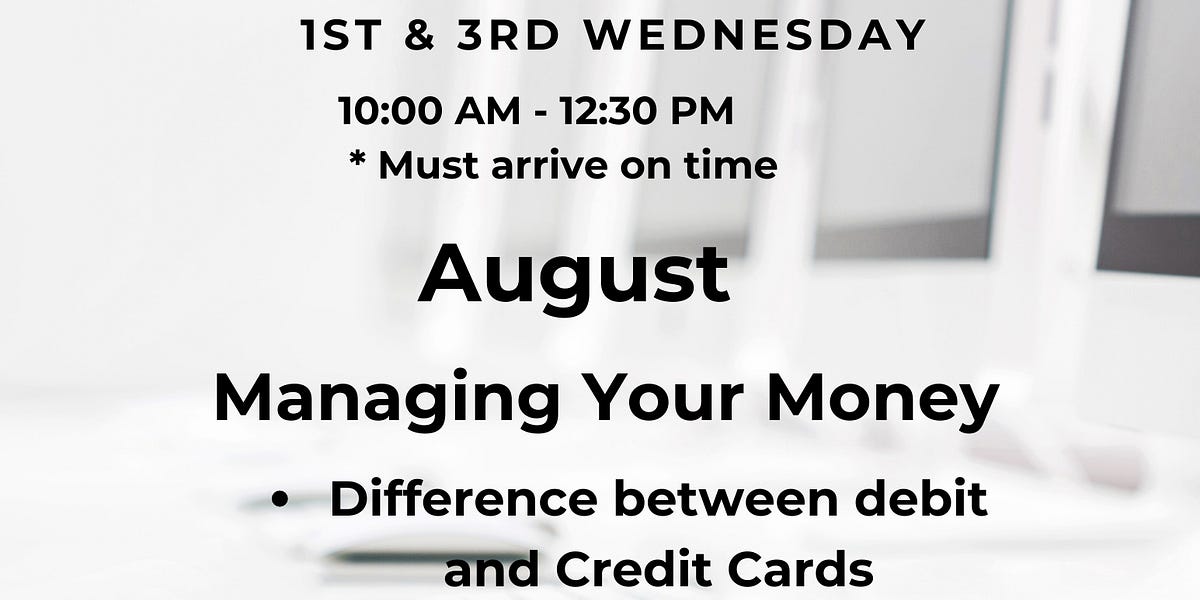 1ST & 3RD WEDNESDAY

10:00 AM - 12:30 PM
* Must arrive on time

August

Managing Your Money

• Difference between debit and Credit Cards